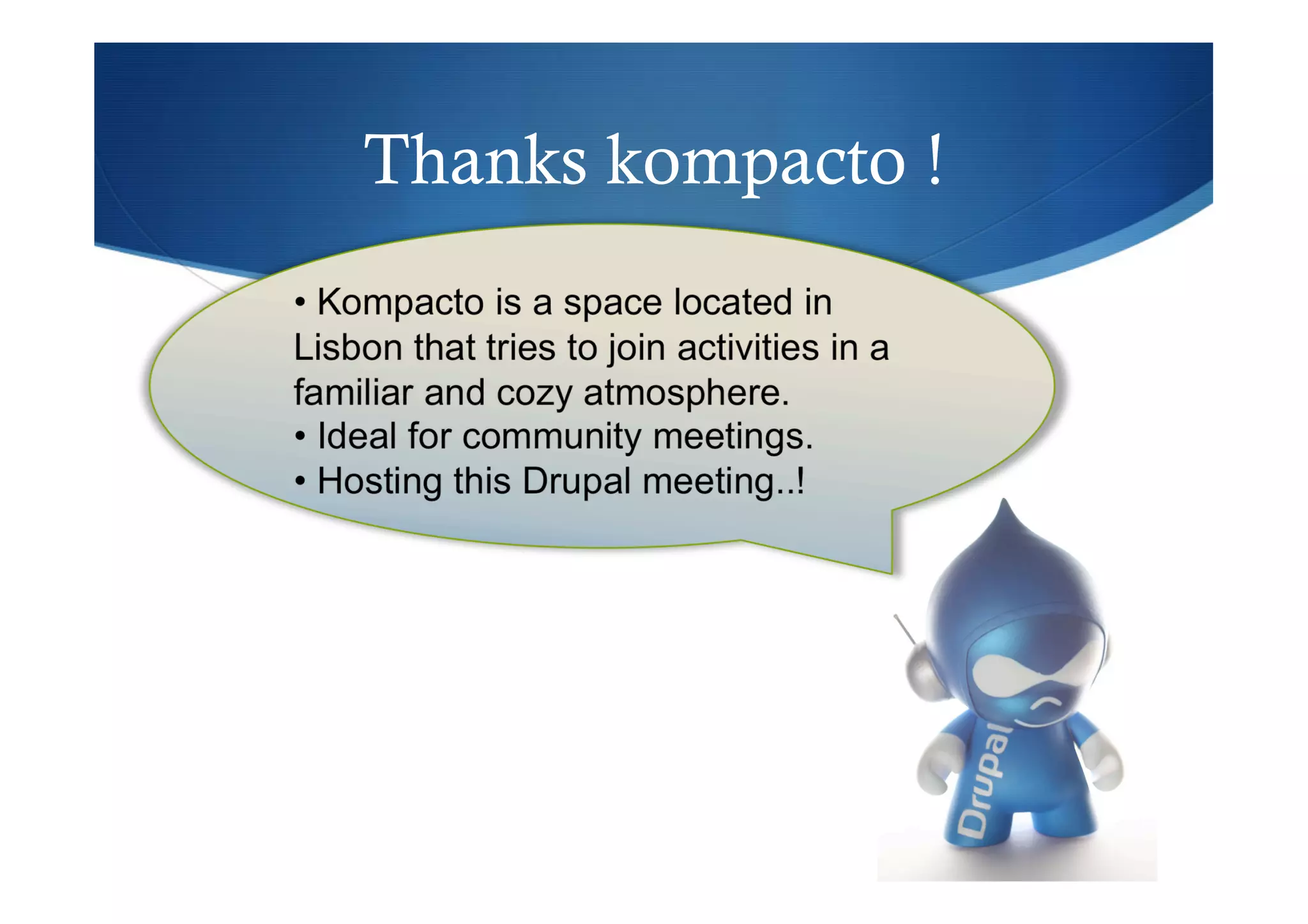 Thanks kompacto !

• Kompacto is a space located in Lisbon that tries to join activities in a familiar and cozy atmosphere.
• Ideal for community meetings.
• Hosting this Drupal meeting..!

Drupal